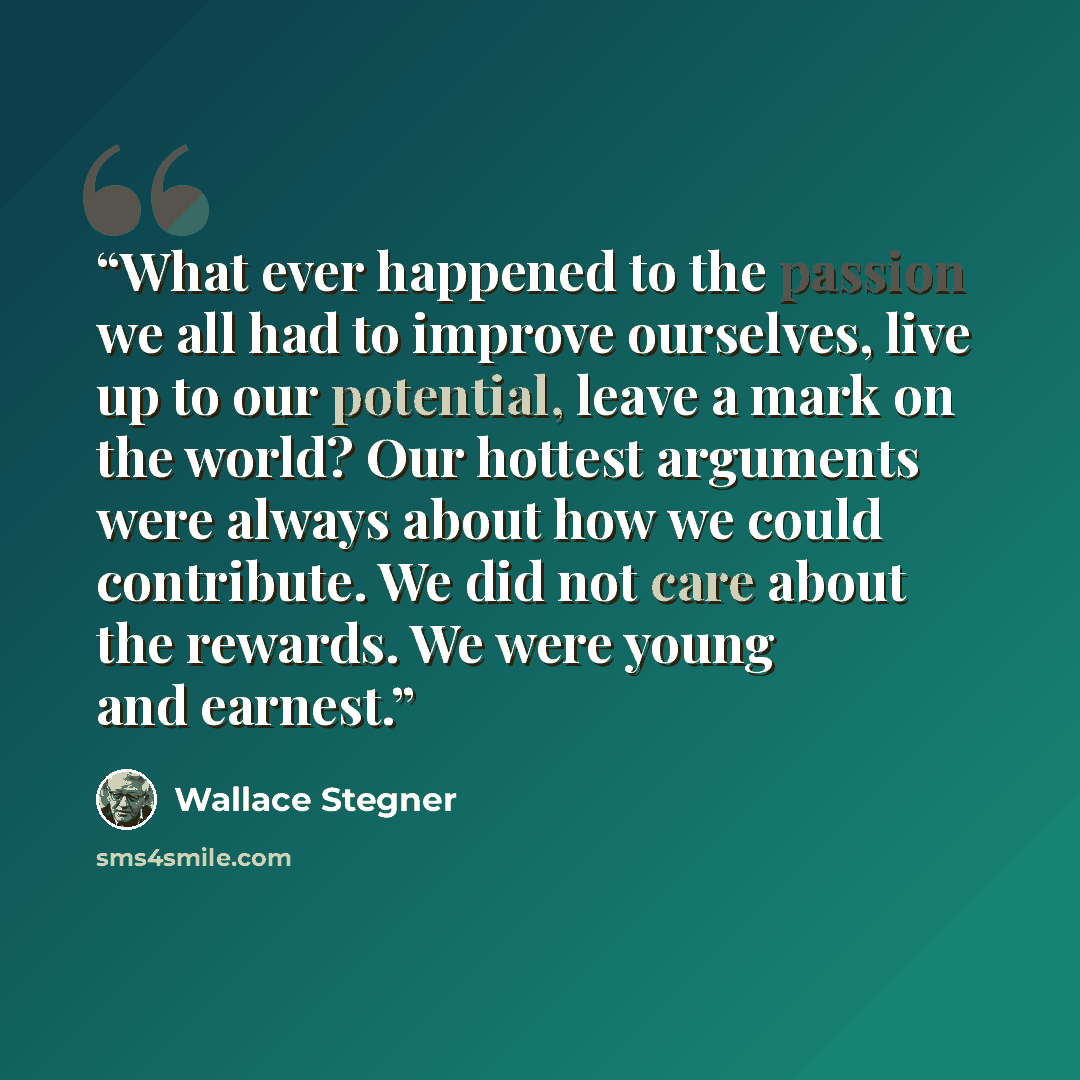 "What ever happened to the passion we all had to improve ourselves, live up to our potential, leave a mark on the world? Our hottest arguments were always about how we could contribute. We did not care about the rewards. We were young and earnest."

Wallace Stegner

sms4smile.com